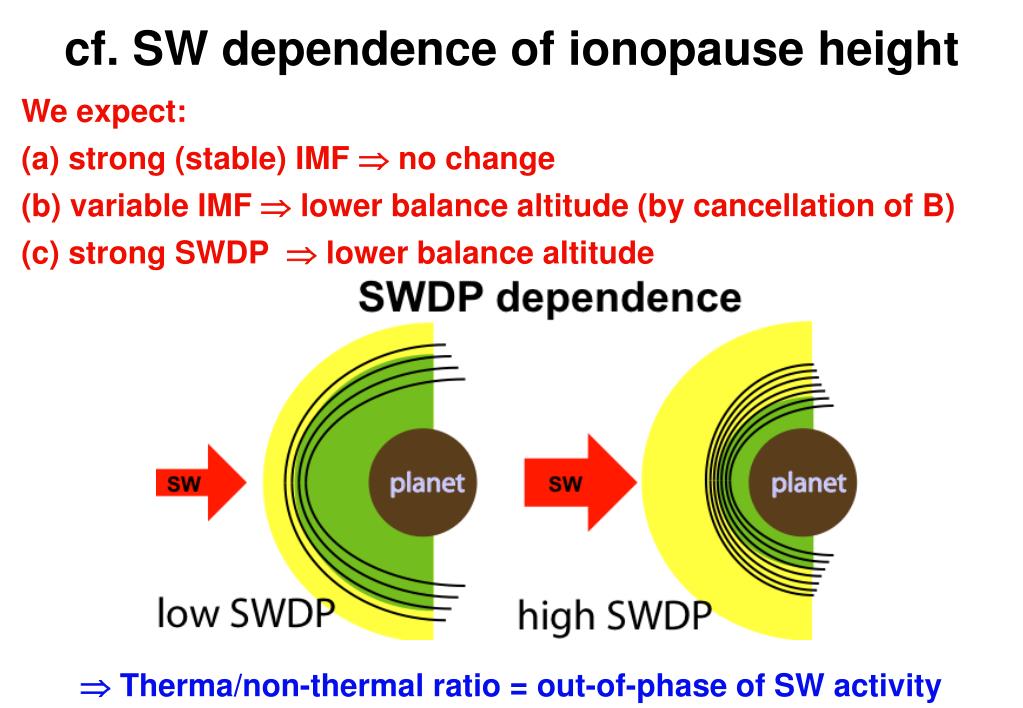 cf. SW dependence of ionopause height

We expect:
(a) strong (stable) IMF $\Rightarrow$ no change
(b) variable IMF $\Rightarrow$ lower balance altitude (by cancellation of B)
(c) strong SWDP $\Rightarrow$ lower balance altitude

SWDP dependence

SW
planet
low SWDP

SW
planet
high SWDP

$\Rightarrow$ Therma/non-thermal ratio = out-of-phase of SW activity